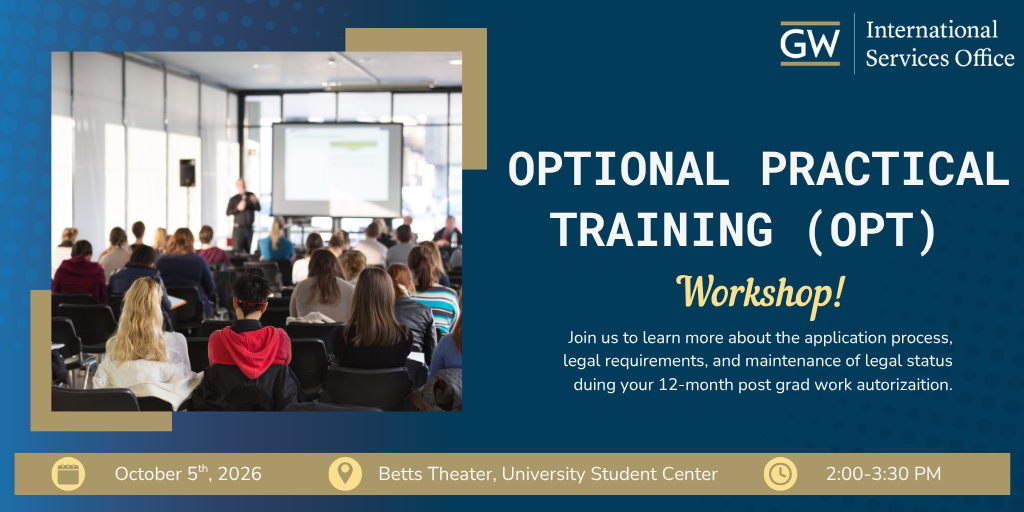 GW International Services Office

OPTIONAL PRACTICAL TRAINING (OPT)

Workshop!

Join us to learn more about the application process, legal requirements, and maintenance of legal status during your 12-month post grad work autorizaition.

October 5$^{th}$, 2026

Betts Theater, University Student Center

2:00-3:30 PM